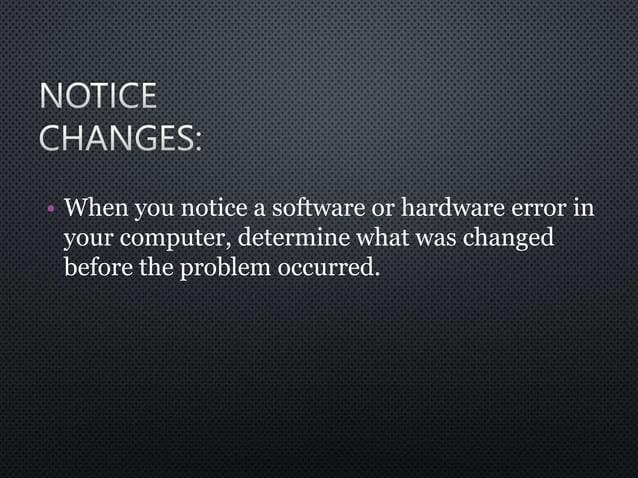 NOTICE CHANGES:

• When you notice a software or hardware error in your computer, determine what was changed before the problem occurred.